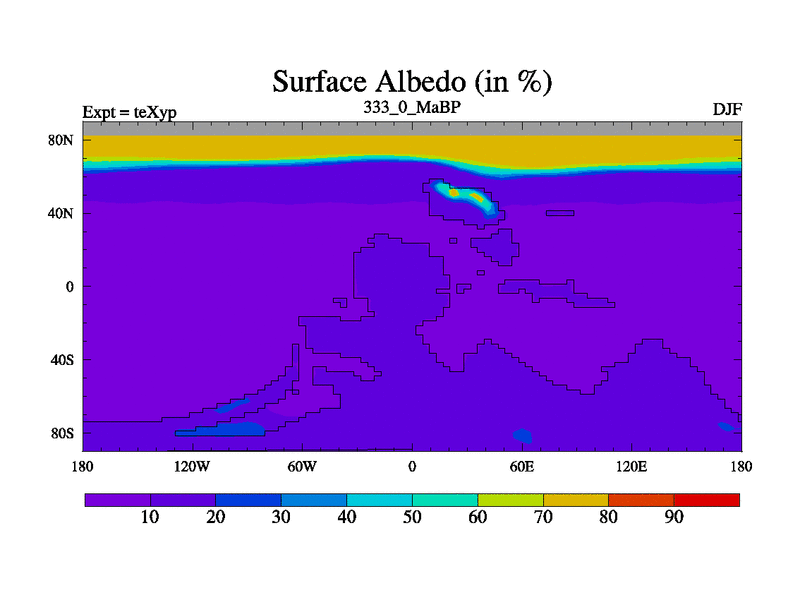 Surface Albedo (in %)

Expt = teXyp

333_0_MaBP

DJF

80N
40N
0
40S
80S

180
120W
60W
0
60E
120E
180

10
20
30
40
50
60
70
80
90